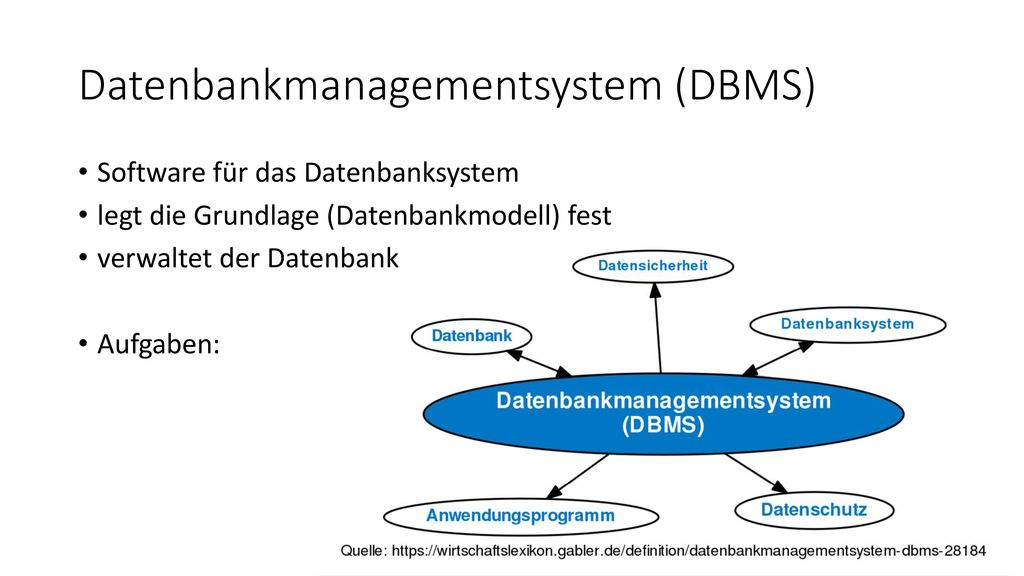 Datenbankmanagementsystem (DBMS)

• Software für das Datenbanksystem
• legt die Grundlage (Datenbankmodell) fest
• verwaltet der Datenbank

• Aufgaben:

Datensicherheit

Datenbank

Datenbanksystem

Datenbankmanagementsystem (DBMS)

Anwendungsprogramm

Datenschutz

Quelle: https://wirtschaftslexikon.gabler.de/definition/datenbankmanagementsystem-dbms-28184